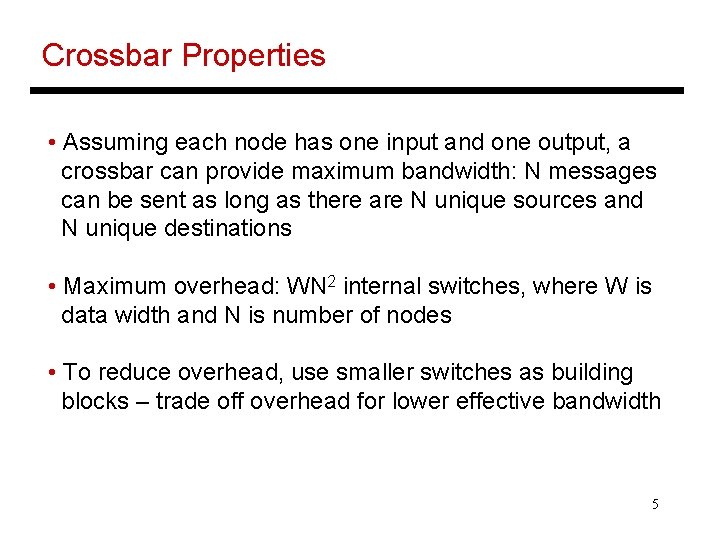 Crossbar Properties

• Assuming each node has one input and one output, a crossbar can provide maximum bandwidth: N messages can be sent as long as there are N unique sources and N unique destinations

• Maximum overhead: $WN^2$ internal switches, where W is data width and N is number of nodes

• To reduce overhead, use smaller switches as building blocks – trade off overhead for lower effective bandwidth

5